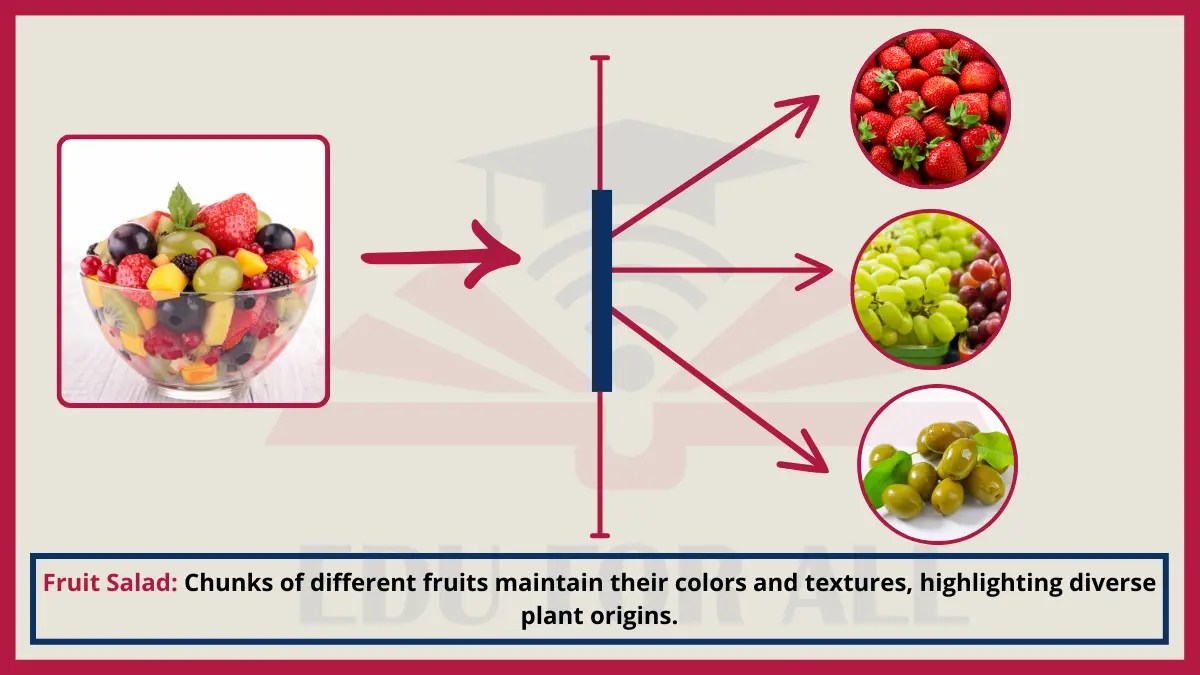 EDU FOR ALL

Fruit Salad: Chunks of different fruits maintain their colors and textures, highlighting diverse plant origins.